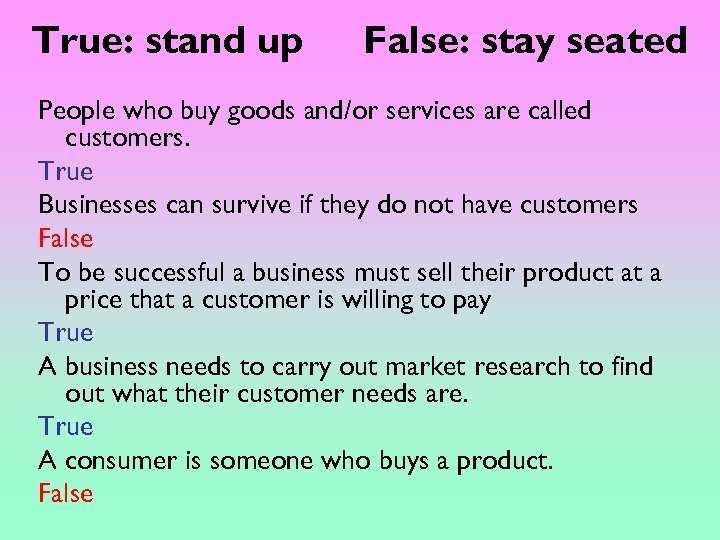 True: stand up False: stay seated

People who buy goods and/or services are called customers.

True

Businesses can survive if they do not have customers

False

To be successful a business must sell their product at a price that a customer is willing to pay

True

A business needs to carry out market research to find out what their customer needs are.

True

A consumer is someone who buys a product.

False